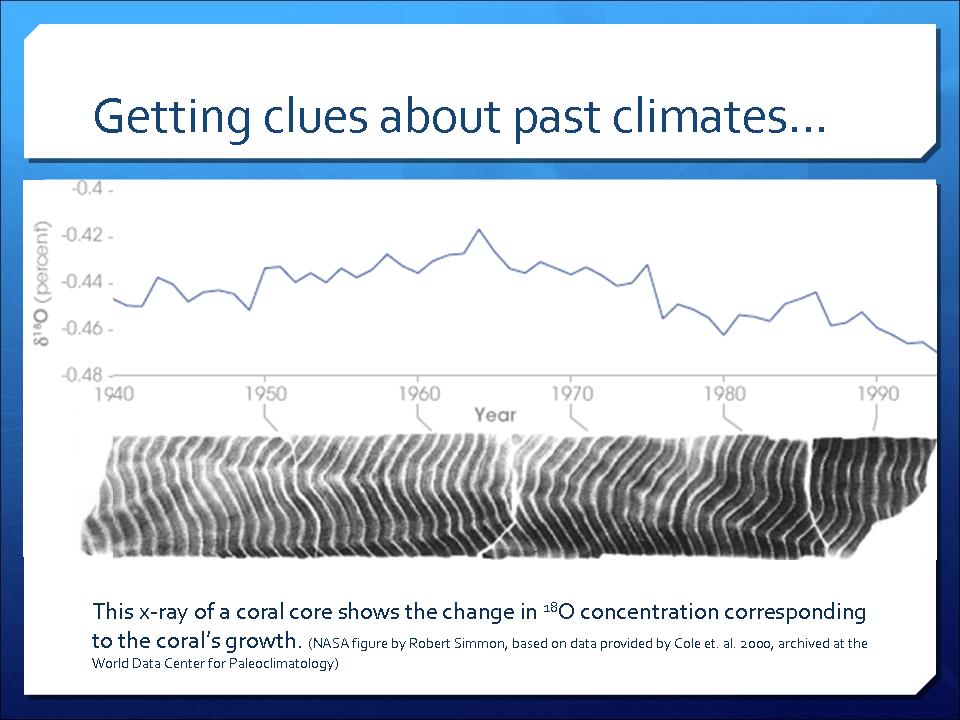 Getting clues about past climates…

$\delta^{18}O$ (percent)

-0.4
-0.42
-0.44
-0.46
-0.48

1940 1950 1960 1970 1980 1990

Year

This x-ray of a coral core shows the change in $^{18}O$ concentration corresponding to the coral's growth. (NASA figure by Robert Simmon, based on data provided by Cole et. al. 2000, archived at the World Data Center for Paleoclimatology)